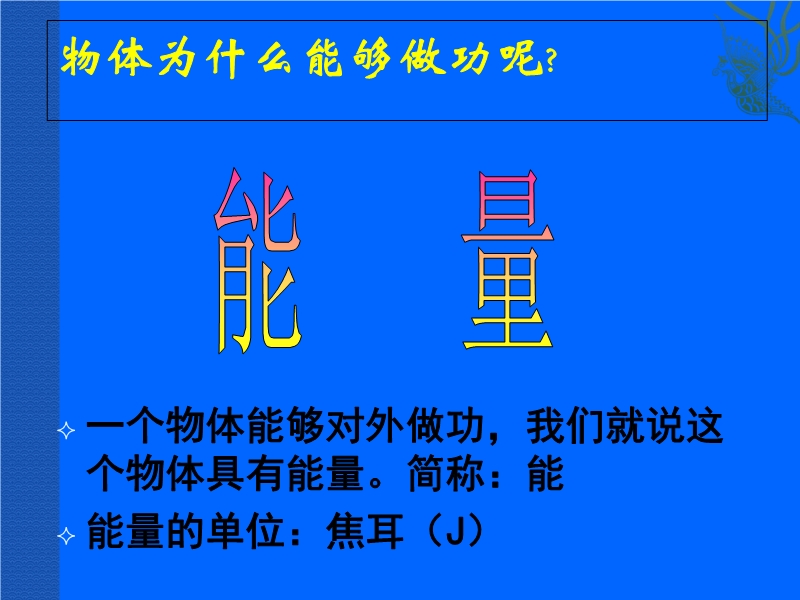 物体为什么能够做功呢?

能 量

✧ 一个物体能够对外做功，我们就说这个物体具有能量。简称：能

✧ 能量的单位：焦耳（J）